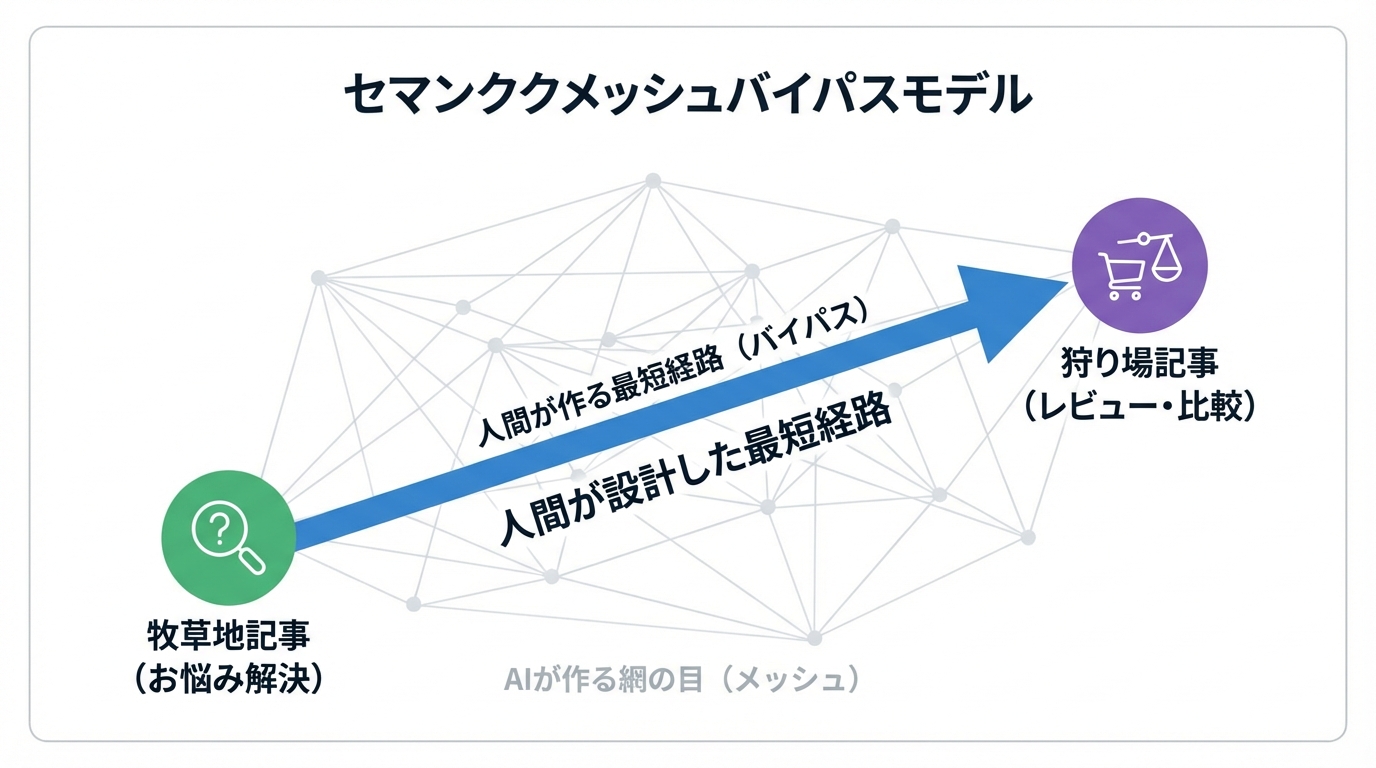 セマンククメッシュバイパスモデル

人間が作る最短経路（バイパス）

人間が設計した最短経路

狩り場記事
（レビュー・比較）

牧草地記事
（お悩み解決）

AIが作る網の目（メッシュ）